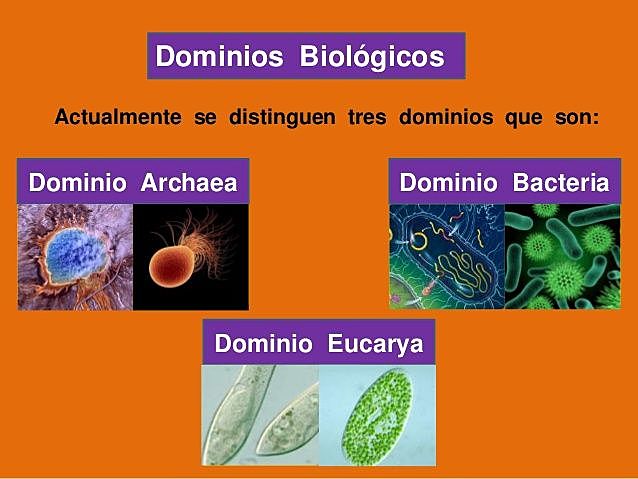 Dominios Biológicos

Actualmente se distinguen tres dominios que son:

Dominio Archaea

Dominio Bacteria

Dominio Eucarya